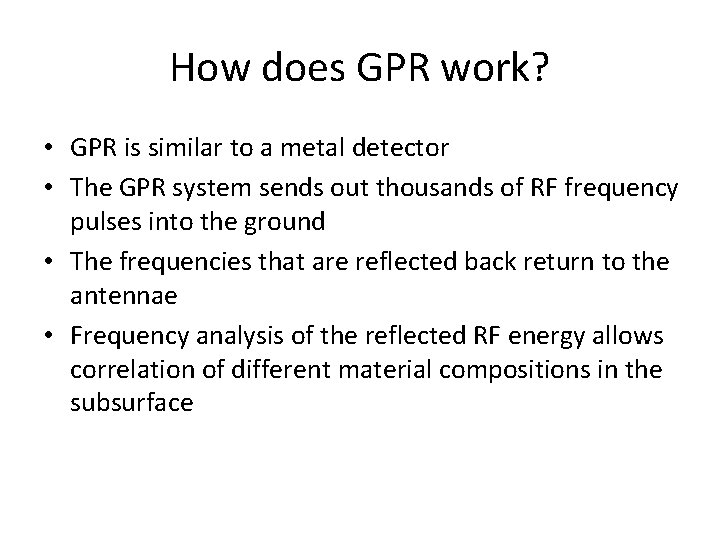 How does GPR work?

• GPR is similar to a metal detector
• The GPR system sends out thousands of RF frequency pulses into the ground
• The frequencies that are reflected back return to the antennae
• Frequency analysis of the reflected RF energy allows correlation of different material compositions in the subsurface